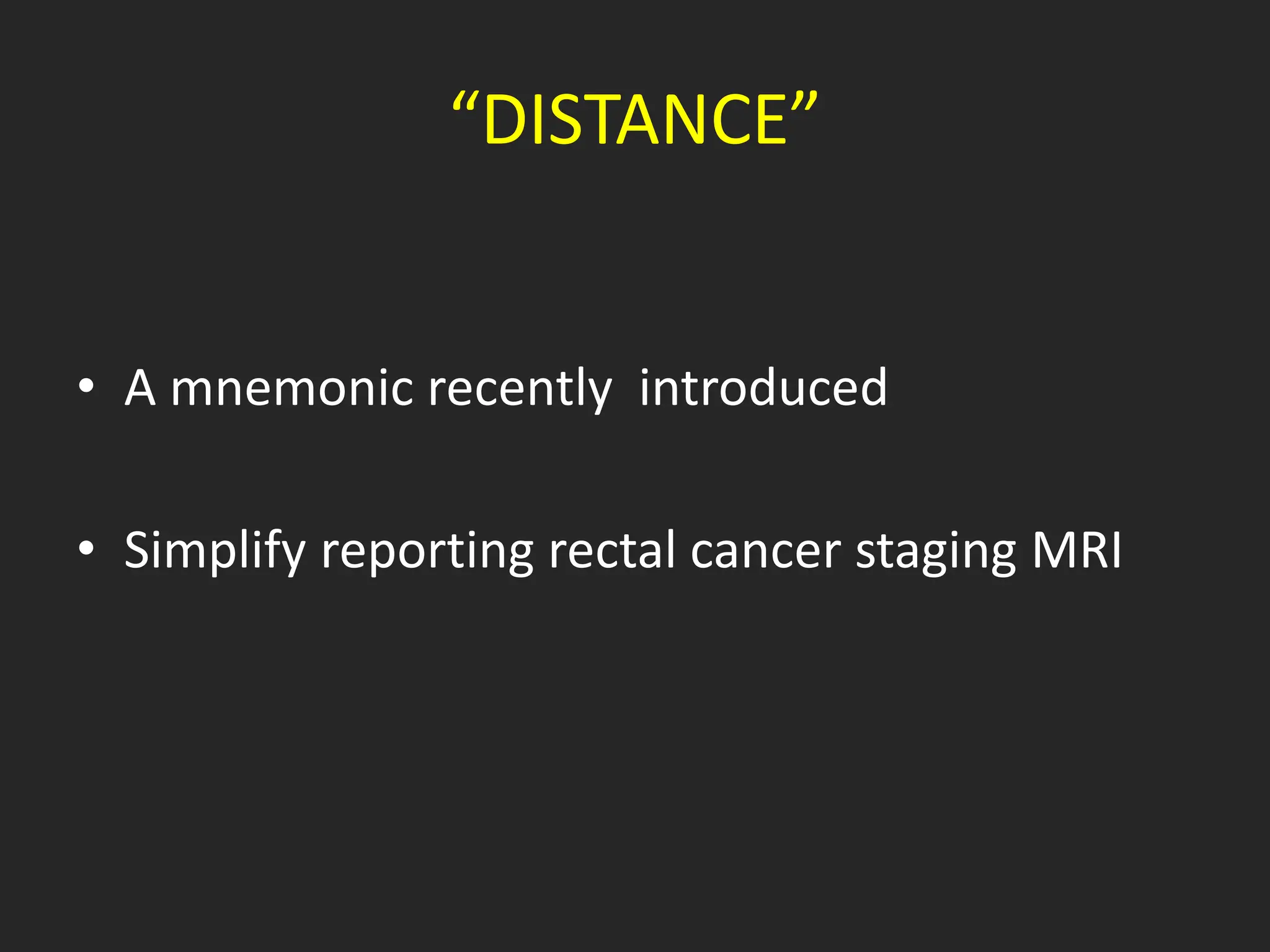 “DISTANCE”

• A mnemonic recently introduced

• Simplify reporting rectal cancer staging MRI